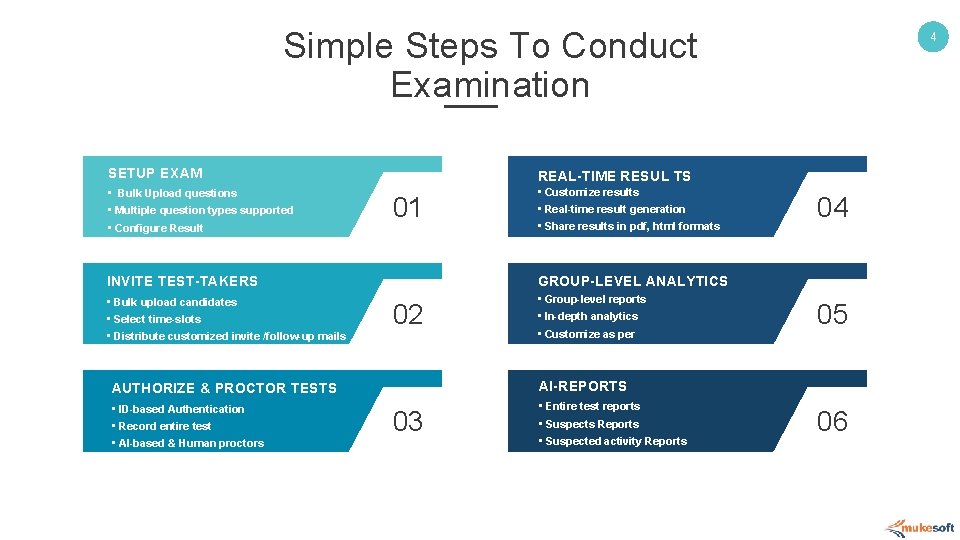 Simple Steps To Conduct Examination

4

SETUP EXAM
• Bulk Upload questions
• Multiple question types supported
• Configure Result

01

INVITE TEST-TAKERS
• Bulk upload candidates
• Select time-slots
• Distribute customized invite /follow-up mails

02

AUTHORIZE & PROCTOR TESTS
• ID-based Authentication
• Record entire test
• AI-based & Human proctors

03

REAL-TIME RESUL TS
• Customize results
• Real-time result generation
• Share results in pdf, html formats

04

GROUP-LEVEL ANALYTICS
• Group-level reports
• In-depth analytics
• Customize as per

05

AI-REPORTS
• Entire test reports
• Suspects Reports
• Suspected activity Reports

06

mukesoft